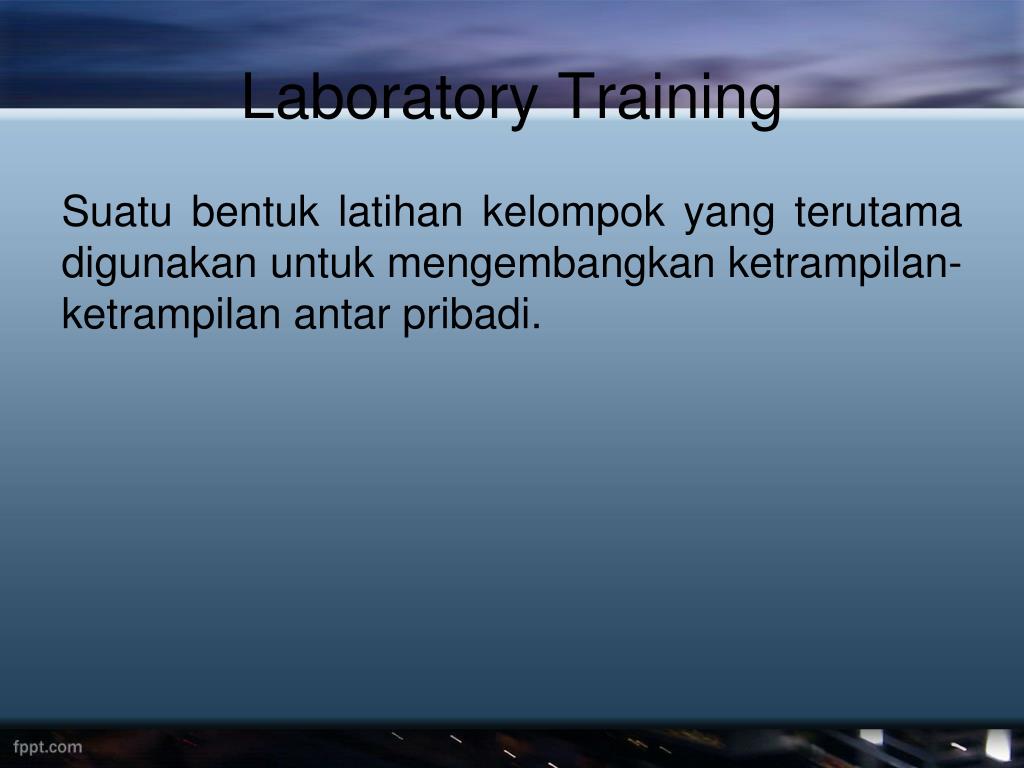 Laboratory Training

Suatu bentuk latihan kelompok yang terutama digunakan untuk mengembangkan ketrampilan-ketrampilan antar pribadi.

fppt.com